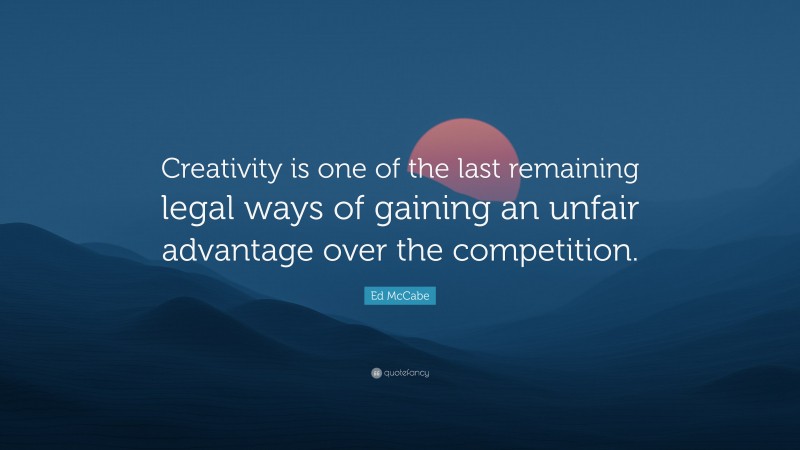 Creativity is one of the last remaining legal ways of gaining an unfair advantage over the competition.

Ed McCabe

quotefancy